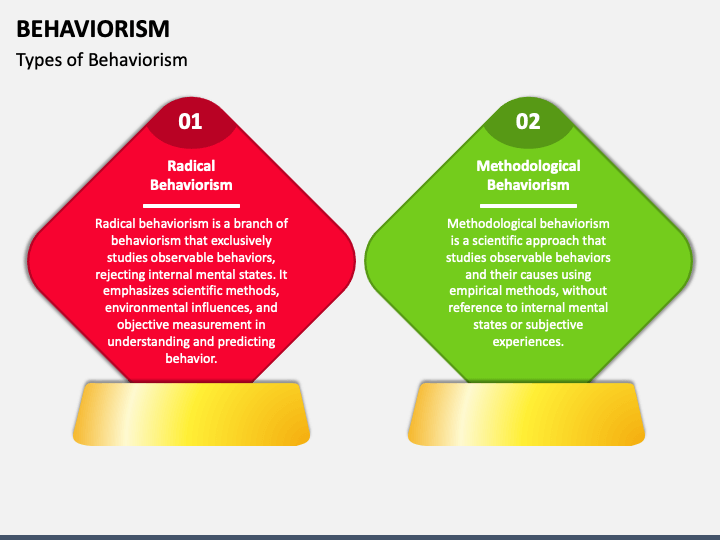 BEHAVIORISM

Types of Behaviorism

01

Radical Behaviorism

Radical behaviorism is a branch of behaviorism that exclusively studies observable behaviors, rejecting internal mental states. It emphasizes scientific methods, environmental influences, and objective measurement in understanding and predicting behavior.

02

Methodological Behaviorism

Methodological behaviorism is a scientific approach that studies observable behaviors and their causes using empirical methods, without reference to internal mental states or subjective experiences.